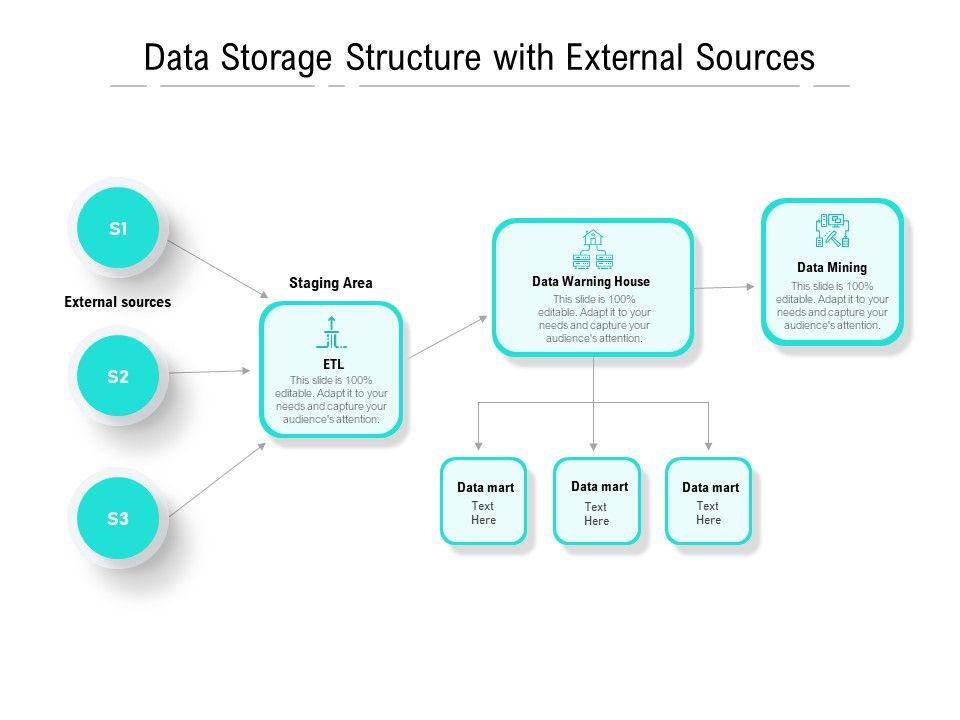 Data Storage Structure with External Sources

S1

External sources

S2

S3

Staging Area

ETL
This slide is 100% editable. Adapt it to your needs and capture your audience's attention.

Data Warning House
This slide is 100% editable. Adapt it to your needs and capture your audience's attention.

Data Mining
This slide is 100% editable. Adapt it to your needs and capture your audience's attention.

Data mart
Text Here

Data mart
Text Here

Data mart
Text Here